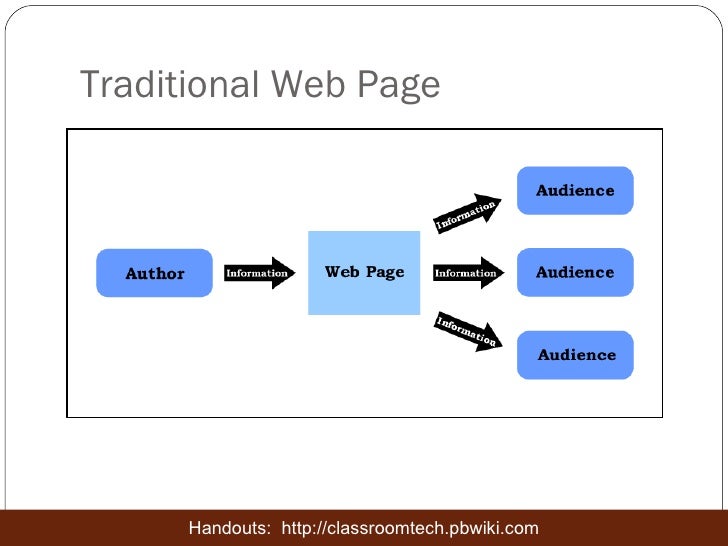 Traditional Web Page

Author

Information

Web Page

Information

Information

Information

Audience

Audience

Audience

Handouts: http://classroomtech.pbwiki.com